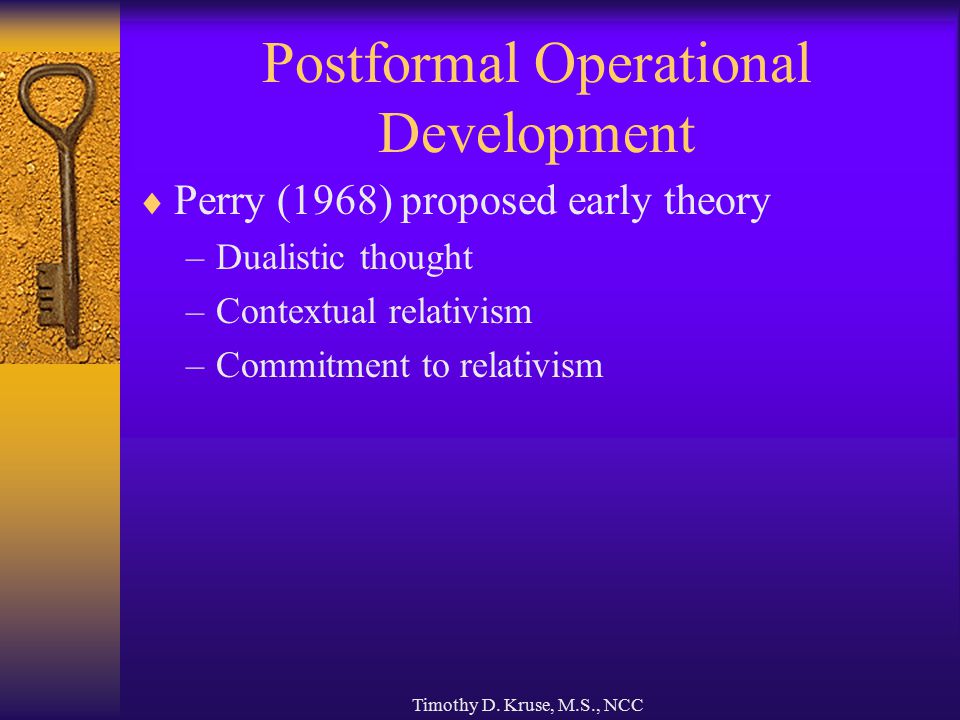 Postformal Operational Development

♦ Perry (1968) proposed early theory
– Dualistic thought
– Contextual relativism
– Commitment to relativism

Timothy D. Kruse, M.S., NCC